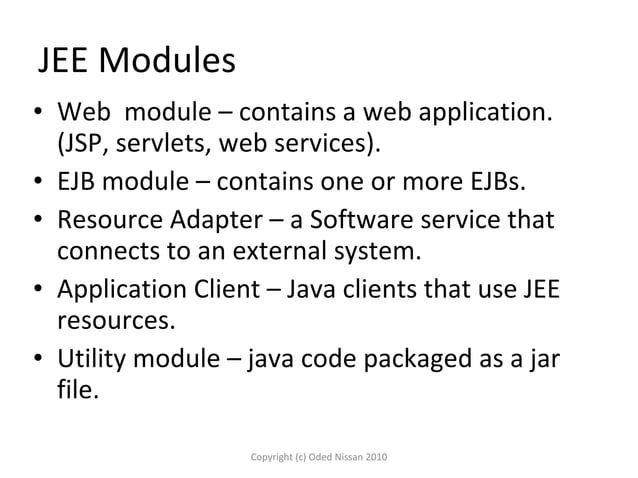 JEE Modules

• Web module – contains a web application. (JSP, servlets, web services).
• EJB module – contains one or more EJBs.
• Resource Adapter – a Software service that connects to an external system.
• Application Client – Java clients that use JEE resources.
• Utility module – java code packaged as a jar file.

Copyright (c) Oded Nissan 2010